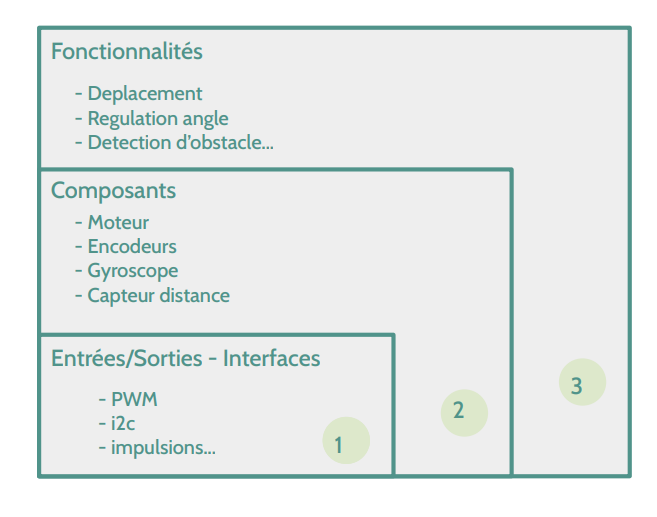 Fonctionnalités

- Deplacement
- Regulation angle
- Detection d'obstacle...

Composants

- Moteur
- Encodeurs
- Gyroscope
- Capteur distance

Entrées/Sorties - Interfaces

- PWM
- i2c
- impulsions...

1

2

3